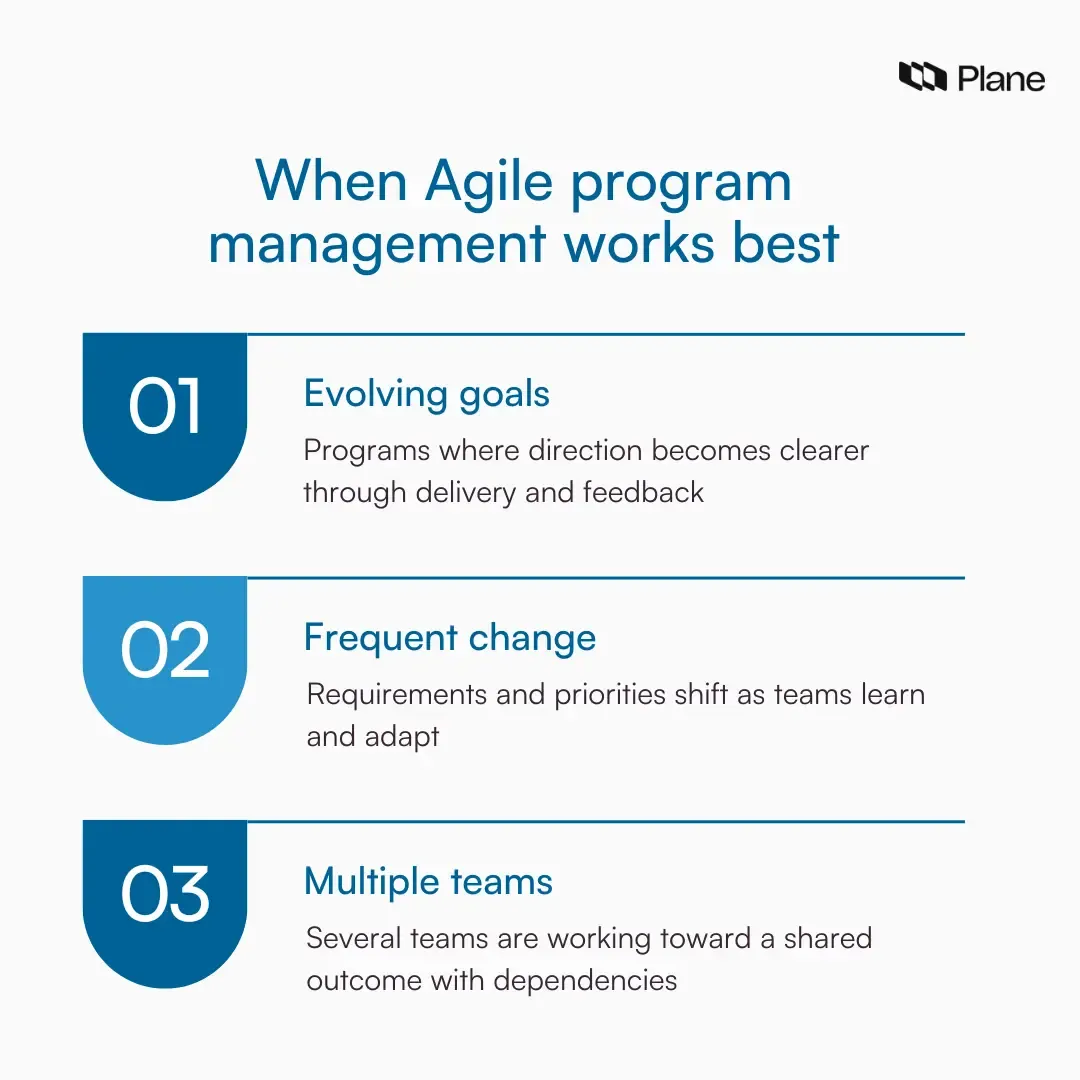 Plane

When Agile program management works best

01

Evolving goals

Programs where direction becomes clearer through delivery and feedback

02

Frequent change

Requirements and priorities shift as teams learn and adapt

03

Multiple teams

Several teams are working toward a shared outcome with dependencies